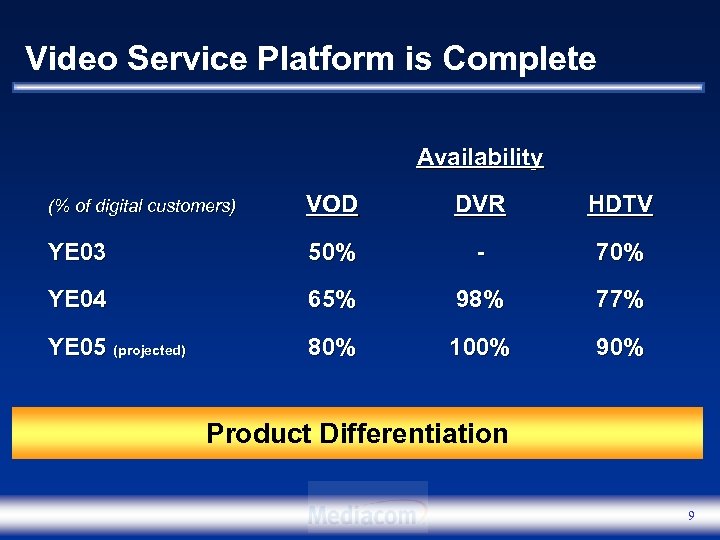 Video Service Platform is Complete

Availability

| (% of digital customers) | VOD | DVR | HDTV |
|---|---|---|---|
| YE03 | 50% | - | 70% |
| YE04 | 65% | 98% | 77% |
| YE05 (projected) | 80% | 100% | 90% |

Product Differentiation

Mediacom

9